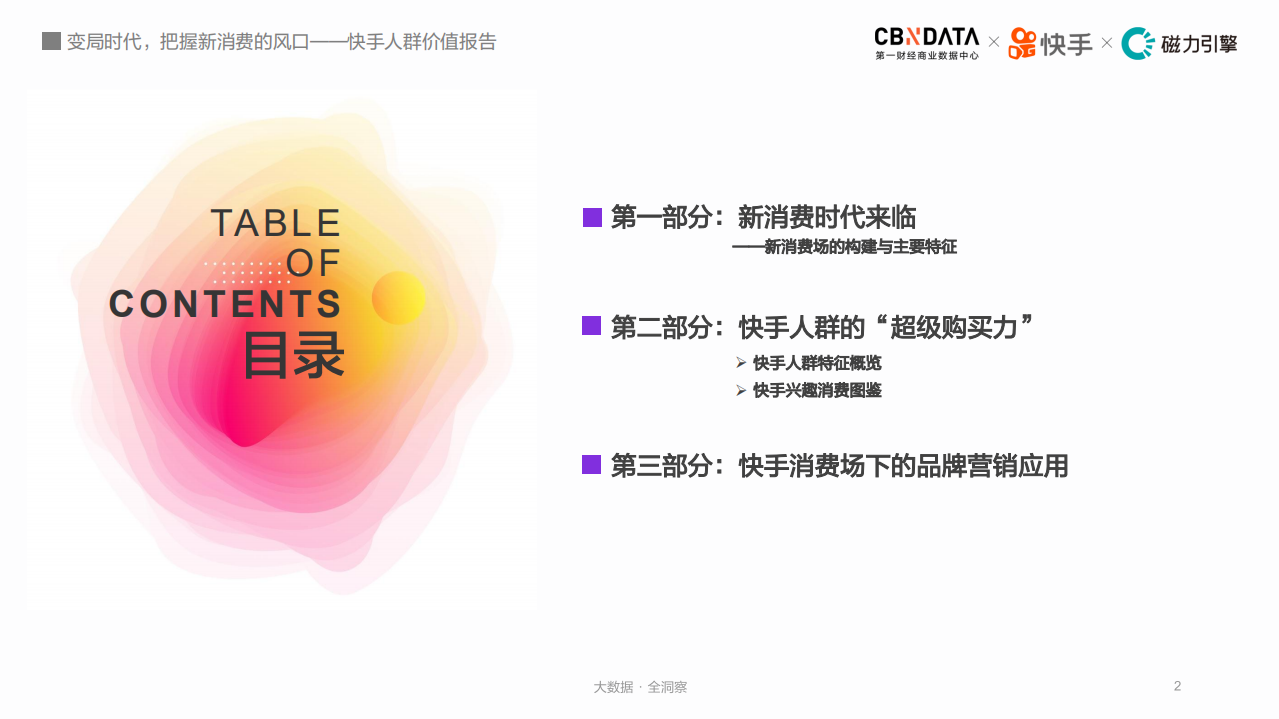 变局时代，把握新消费的风口——快手人群价值报告

CBNDATA 第一财经商业数据中心 × 快手 × 磁力引擎

TABLE OF CONTENTS 目录

第一部分：新消费时代来临
——新消费场的构建与主要特征

第二部分：快手人群的“超级购买力”
➢ 快手人群特征概览
➢ 快手兴趣消费图鉴

第三部分：快手消费场下的品牌营销应用

大数据 · 全洞察

2